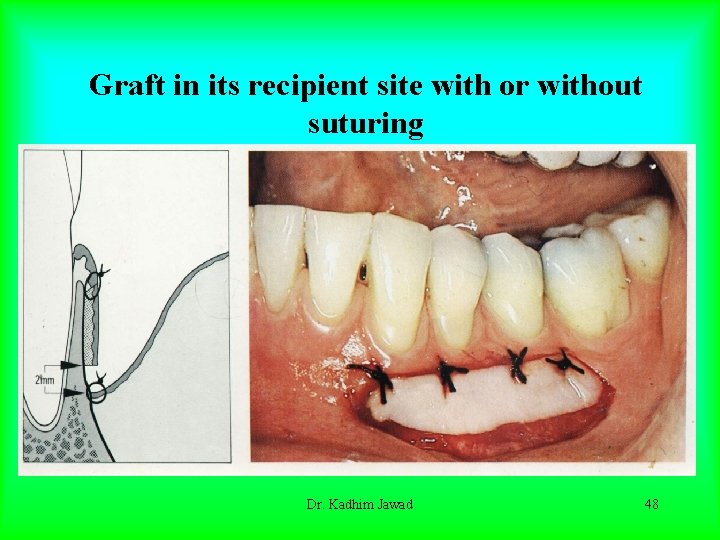 Graft in its recipient site with or without suturing

2mm

Dr. Kadhim Jawad

48